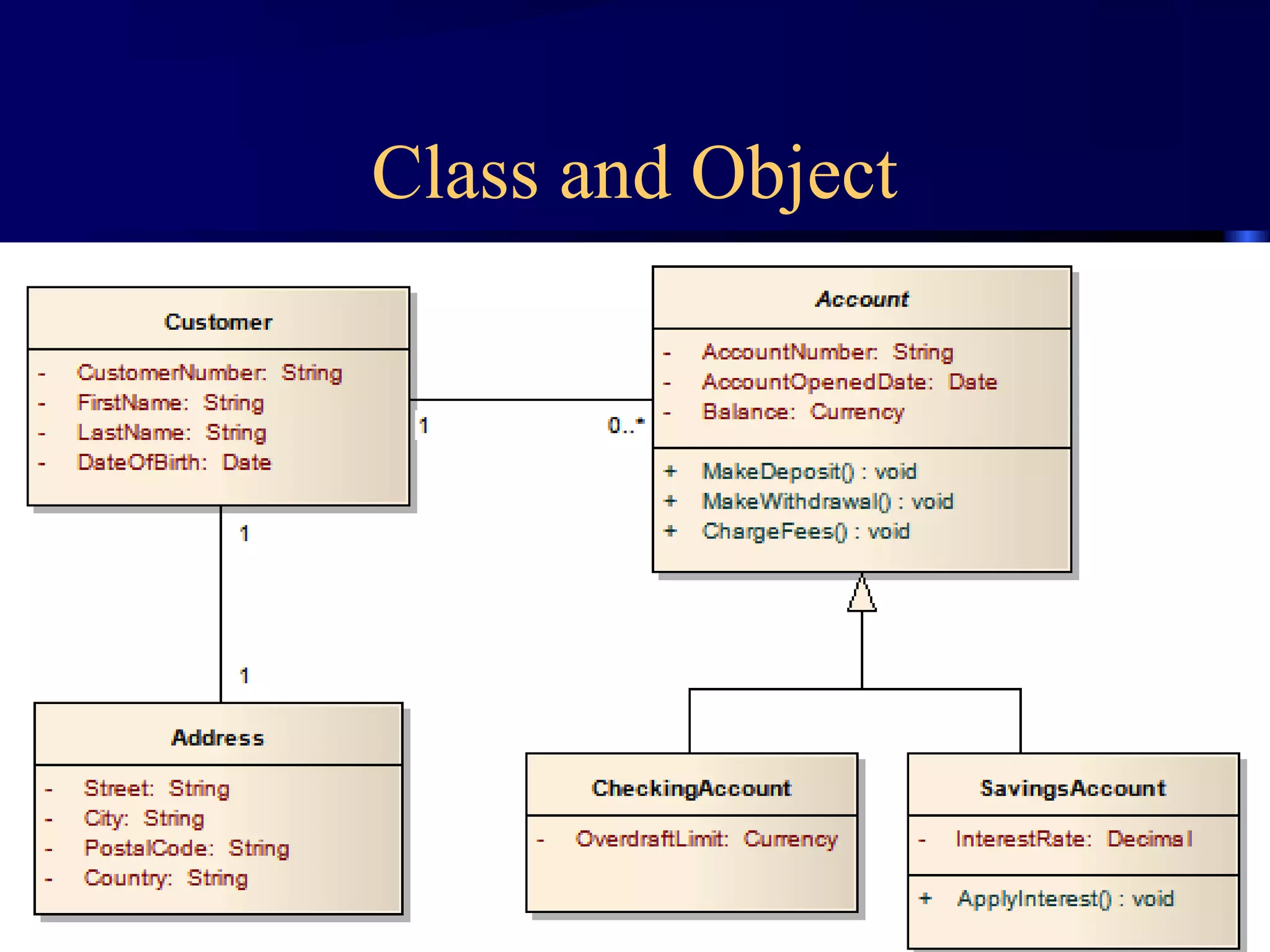 Class and Object

Customer

- CustomerNumber: String
- FirstName: String
- LastName: String
- DateOfBirth: Date

1

0..*

Account

- AccountNumber: String
- AccountOpenedDate: Date
- Balance: Currency

+ MakeDeposit() : void
+ MakeWithdrawal() : void
+ ChargeFees() : void

1

1

Address

- Street: String
- City: String
- PostalCode: String
- Country: String

CheckingAccount

- OverdraftLimit: Currency

SavingsAccount

- InterestRate: Decimal

+ ApplyInterest() : void